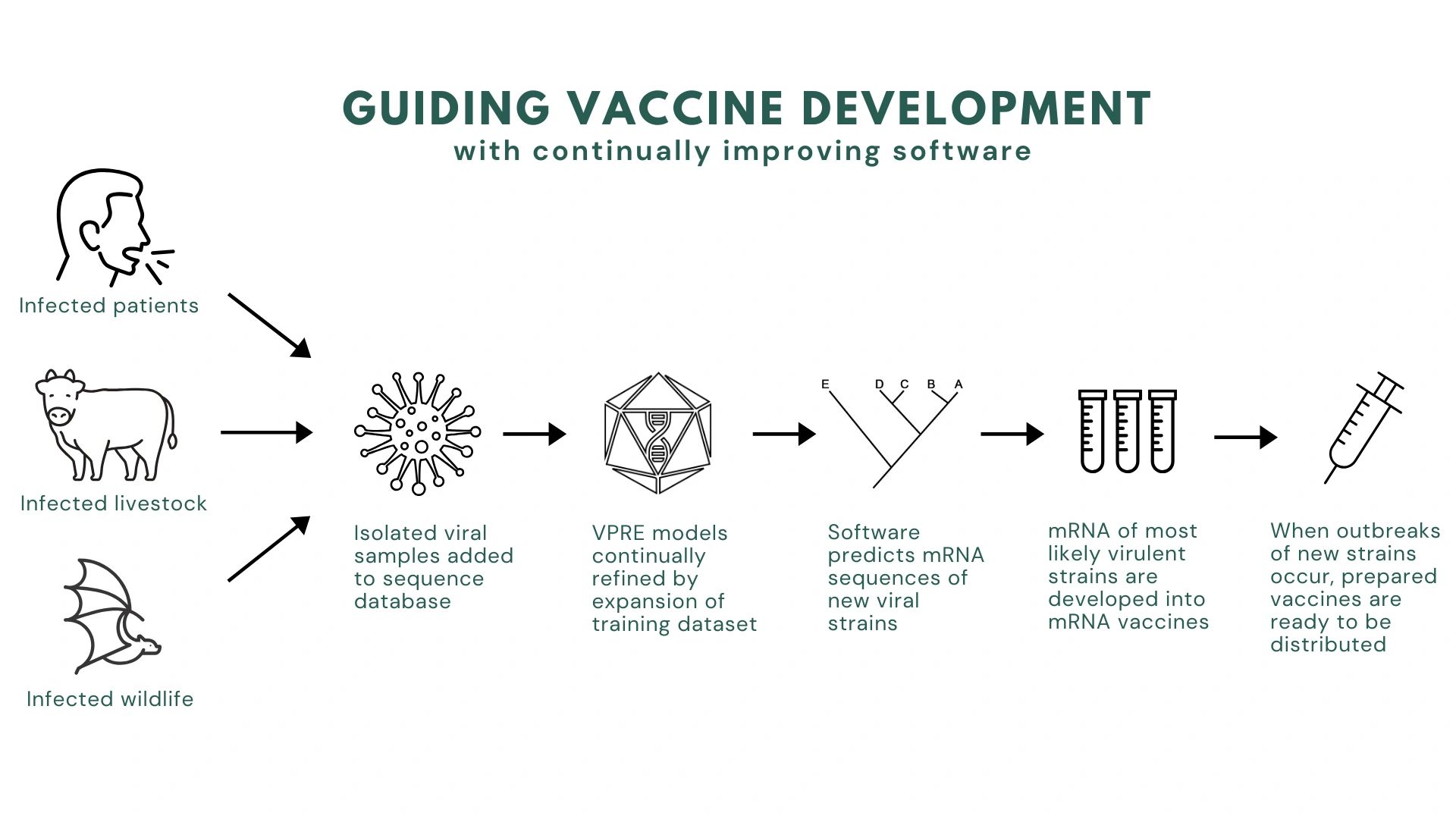 GUIDING VACCINE DEVELOPMENT
with continually improving software

Infected patients

Infected livestock

Infected wildlife

Isolated viral samples added to sequence database

VPRE models continually refined by expansion of training dataset

E D C B A

Software predicts mRNA sequences of new viral strains

mRNA of most likely virulent strains are developed into mRNA vaccines

When outbreaks of new strains occur, prepared vaccines are ready to be distributed